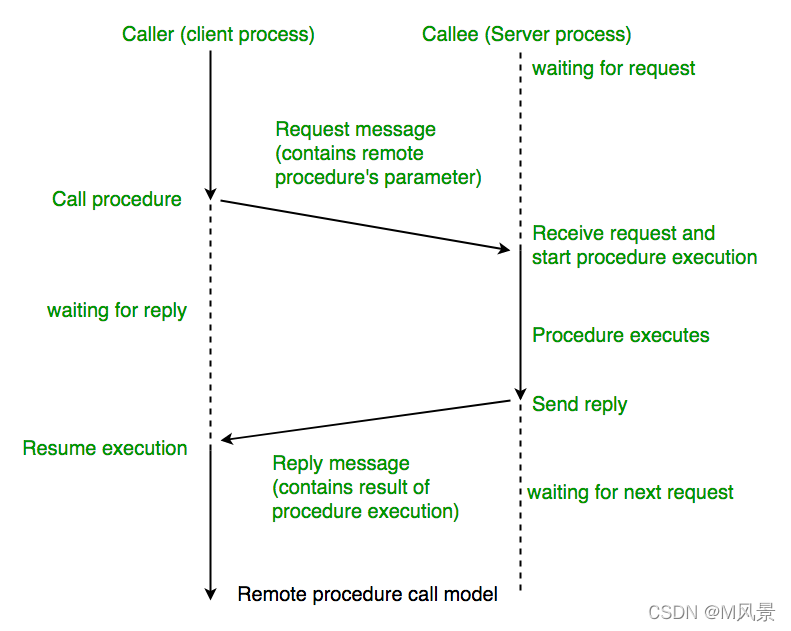 Caller (client process)

Callee (Server process)

waiting for request

Request message
(contains remote procedure's parameter)

Call procedure

Receive request and start procedure execution

waiting for reply

Procedure executes

Send reply

Resume execution

Reply message
(contains result of procedure execution)

waiting for next request

Remote procedure call model

CSDN @M风景